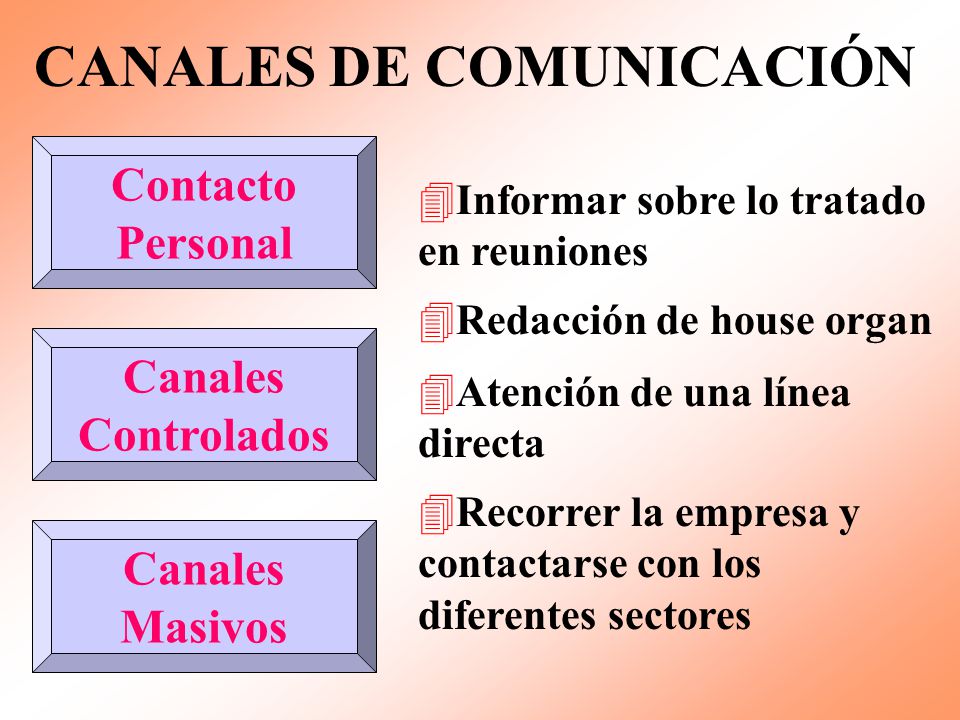 CANALES DE COMUNICACIÓN

Contacto Personal

Canales Controlados

Canales Masivos

Informar sobre lo tratado en reuniones

Redacción de house organ

Atención de una línea directa

Recorrer la empresa y contactarse con los diferentes sectores